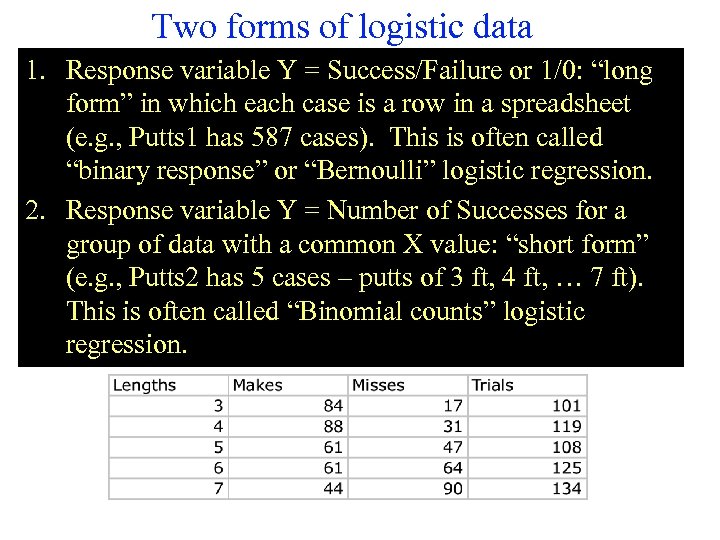 Two forms of logistic data

1. Response variable Y = Success/Failure or 1/0: “long form” in which each case is a row in a spreadsheet (e.g., Putts1 has 587 cases). This is often called “binary response” or “Bernoulli” logistic regression.

2. Response variable Y = Number of Successes for a group of data with a common X value: “short form” (e.g., Putts2 has 5 cases – putts of 3 ft, 4 ft, … 7 ft). This is often called “Binomial counts” logistic regression.

| Lengths | Makes | Misses | Trials |
|---|---|---|---|
| 3 | 84 | 17 | 101 |
| 4 | 88 | 31 | 119 |
| 5 | 61 | 47 | 108 |
| 6 | 61 | 64 | 125 |
| 7 | 44 | 90 | 134 |